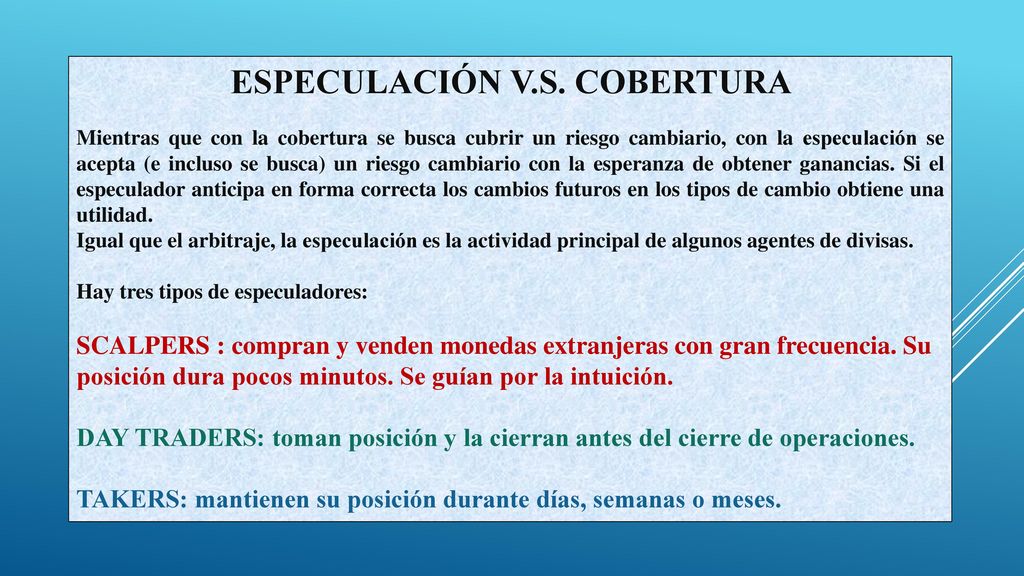 ESPECULACIÓN V.S. COBERTURA

Mientras que con la cobertura se busca cubrir un riesgo cambiario, con la especulación se acepta (e incluso se busca) un riesgo cambiario con la esperanza de obtener ganancias. Si el especulador anticipa en forma correcta los cambios futuros en los tipos de cambio obtiene una utilidad.
Igual que el arbitraje, la especulación es la actividad principal de algunos agentes de divisas.

Hay tres tipos de especuladores:

SCALPERS : compran y venden monedas extranjeras con gran frecuencia. Su posición dura pocos minutos. Se guían por la intuición.

DAY TRADERS: toman posición y la cierran antes del cierre de operaciones.

TAKERS: mantienen su posición durante días, semanas o meses.